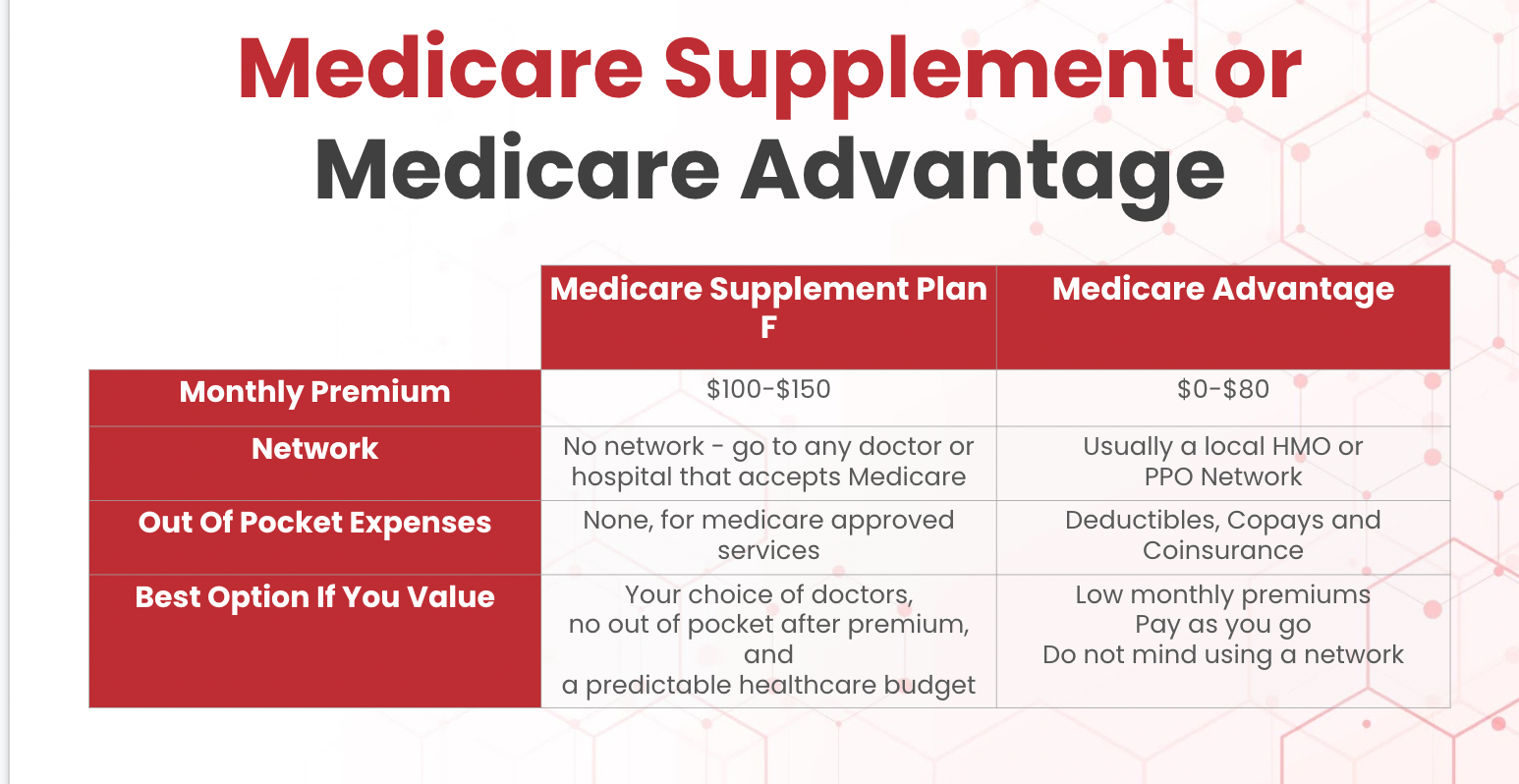 Medicare Supplement or Medicare Advantage

| | Medicare Supplement Plan F | Medicare Advantage |
|---|---|---|
| Monthly Premium | \$100-\$150 | \$0-\$80 |
| Network | No network - go to any doctor or hospital that accepts Medicare | Usually a local HMO or PPO Network |
| Out Of Pocket Expenses | None, for medicare approved services | Deductibles, Copays and Coinsurance |
| Best Option If You Value | Your choice of doctors, no out of pocket after premium, and a predictable healthcare budget | Low monthly premiums Pay as you go Do not mind using a network |